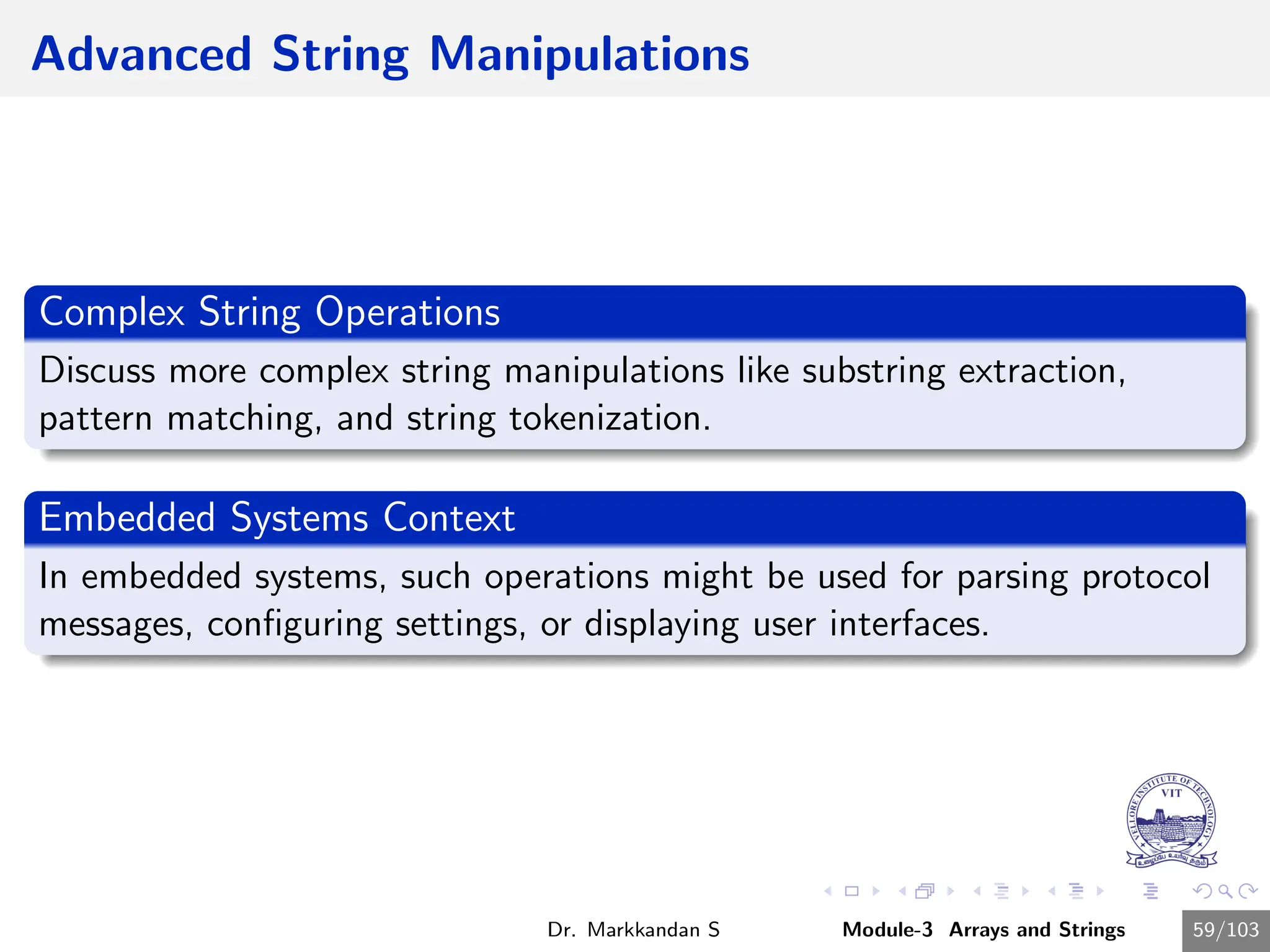 Advanced String Manipulations

Complex String Operations

Discuss more complex string manipulations like substring extraction, pattern matching, and string tokenization.

Embedded Systems Context

In embedded systems, such operations might be used for parsing protocol messages, configuring settings, or displaying user interfaces.

VELLORE INSTITUTE OF TECHNOLOGY
VIT
உழைப்பே உயர்வு தரும்

Dr. Markkandan S    Module-3 Arrays and Strings    59/103